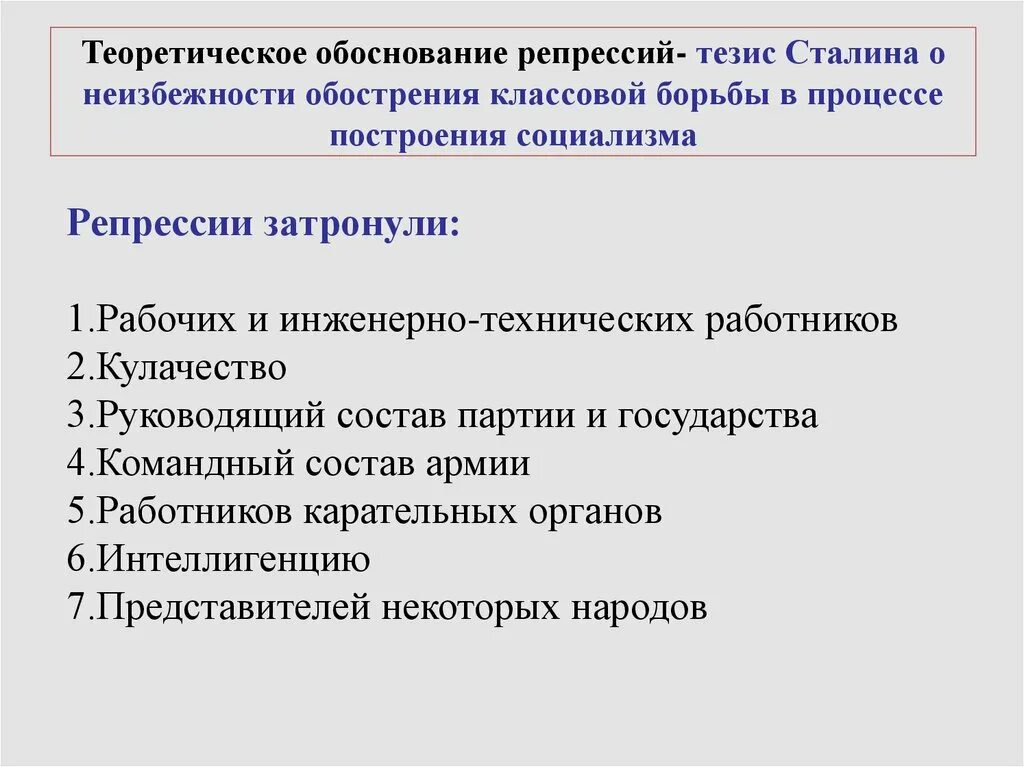 Теоретическое обоснование репрессий- тезис Сталина о неизбежности обострения классовой борьбы в процессе построения социализма

Репрессии затронули:

1.Рабочих и инженерно-технических работников
2.Кулачество
3.Руководящий состав партии и государства
4.Командный состав армии
5.Работников карательных органов
6.Интеллигенцию
7.Представителей некоторых народов